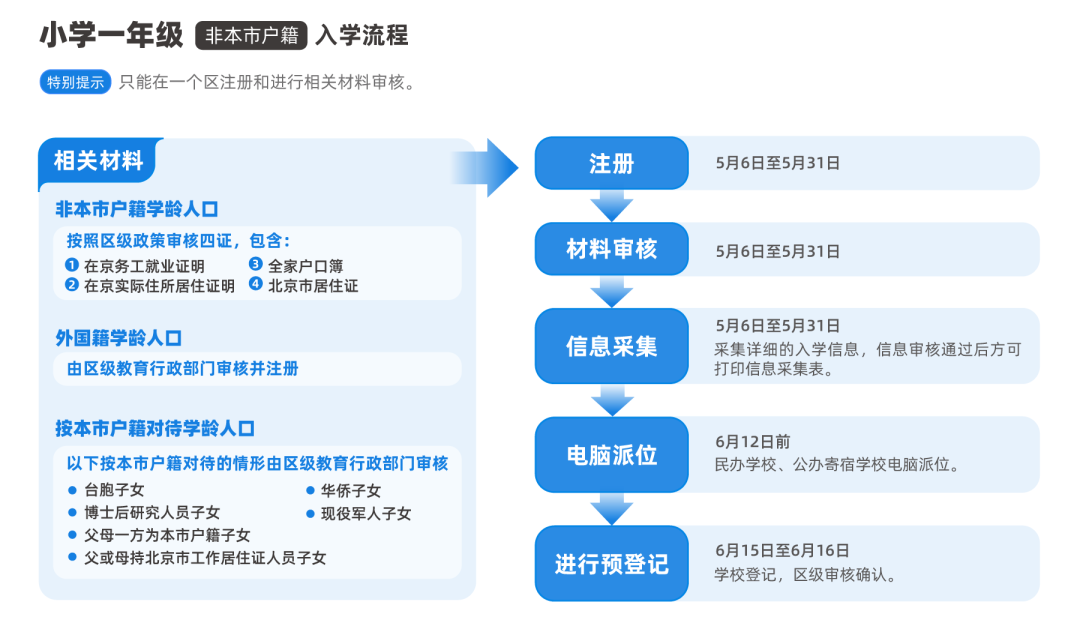 小学一年级 非本市户籍 入学流程

特别提示 只能在一个区注册和进行相关材料审核。

相关材料

非本市户籍学龄人口

按照区级政策审核四证，包含：
❶ 在京务工就业证明
❷ 在京实际住所居住证明
❸ 全家户口簿
❹ 北京市居住证

外国籍学龄人口

由区级教育行政部门审核并注册

按本市户籍对待学龄人口

以下按本市户籍对待的情形由区级教育行政部门审核
● 台胞子女
● 博士后研究人员子女
● 父母一方为本市户籍子女
● 父或母持北京市工作居住证人员子女
● 华侨子女
● 现役军人子女

注册
5月6日至5月31日

材料审核
5月6日至5月31日

信息采集
5月6日至5月31日
采集详细的入学信息，信息审核通过后方可打印信息采集表。

电脑派位
6月12日前
民办学校、公办寄宿学校电脑派位。

进行预登记
6月15日至6月16日
学校登记，区级审核确认。